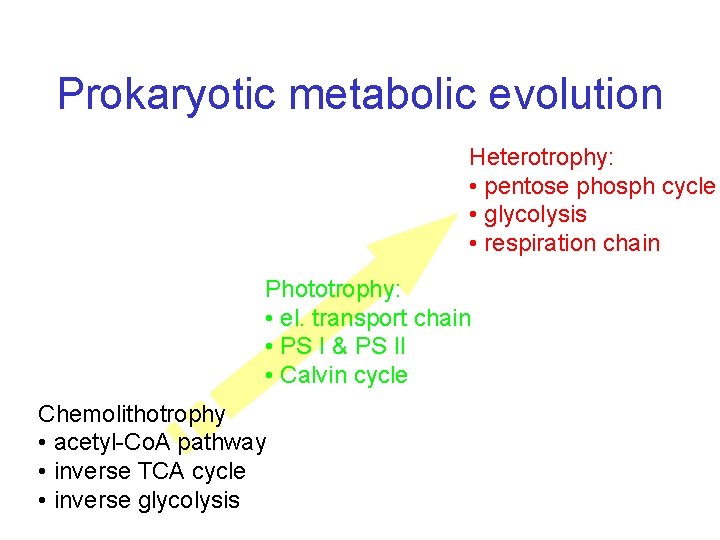 Prokaryotic metabolic evolution

Heterotrophy:
• pentose phosph cycle
• glycolysis
• respiration chain

Phototrophy:
• el. transport chain
• PS I & PS II
• Calvin cycle

Chemolithotrophy
• acetyl-CoA pathway
• inverse TCA cycle
• inverse glycolysis